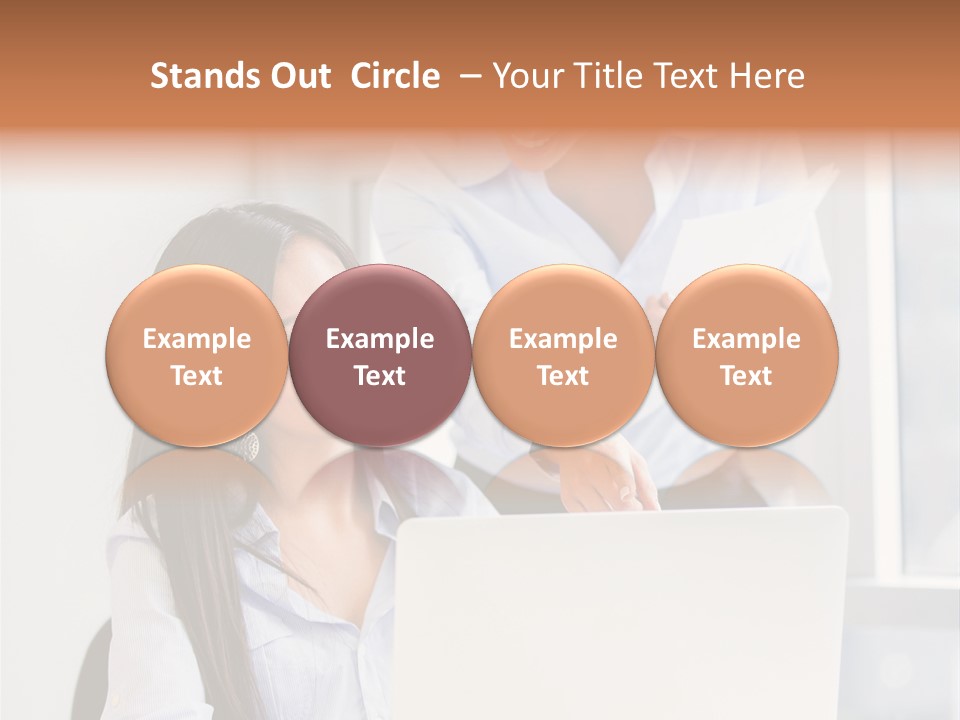 Stands Out Circle – Your Title Text Here

Example Text

Example Text

Example Text

Example Text